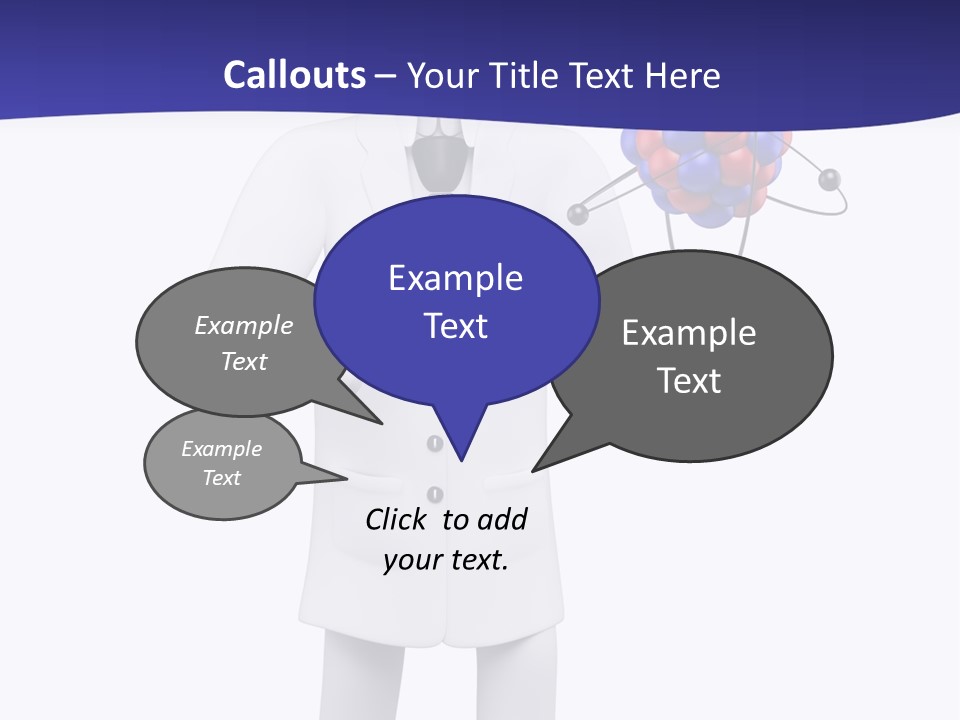 Callouts – Your Title Text Here

Example Text

Example Text

Example Text

Example Text

Click to add your text.